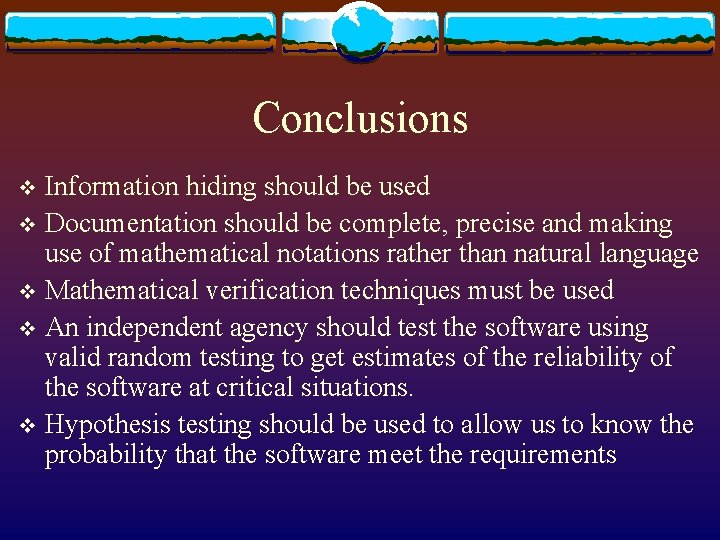 Conclusions

❖ Information hiding should be used
❖ Documentation should be complete, precise and making use of mathematical notations rather than natural language
❖ Mathematical verification techniques must be used
❖ An independent agency should test the software using valid random testing to get estimates of the reliability of the software at critical situations.
❖ Hypothesis testing should be used to allow us to know the probability that the software meet the requirements